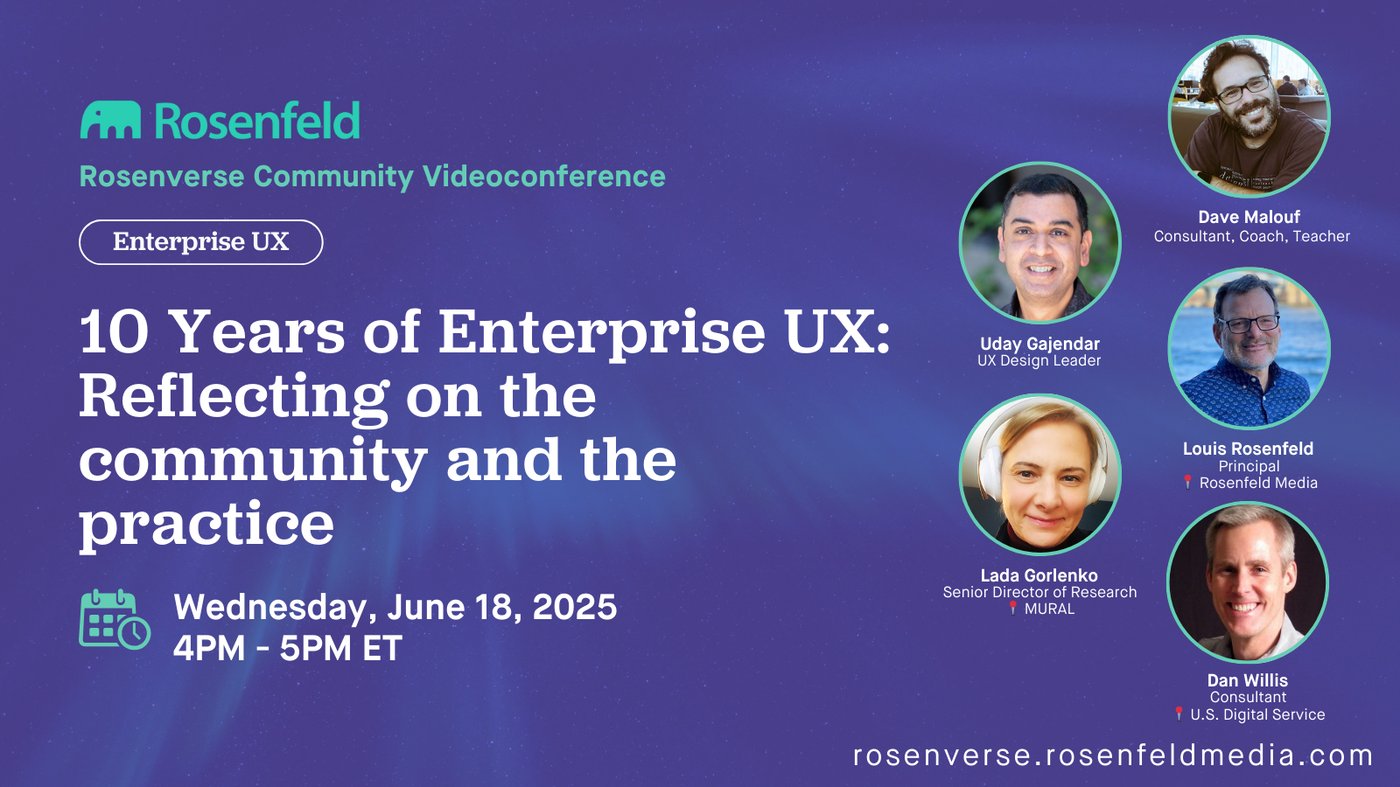 Rosenfeld
Rosenverse Community Videoconference

Enterprise UX

10 Years of Enterprise UX: Reflecting on the community and the practice

Wednesday, June 18, 2025
4PM - 5PM ET

Dave Malouf
Consultant, Coach, Teacher

Uday Gajendar
UX Design Leader

Louis Rosenfeld
Principal
Rosenfeld Media

Lada Gorlenko
Senior Director of Research
MURAL

Dan Willis
Consultant
U.S. Digital Service

rosenverse.rosenfeldmedia.com